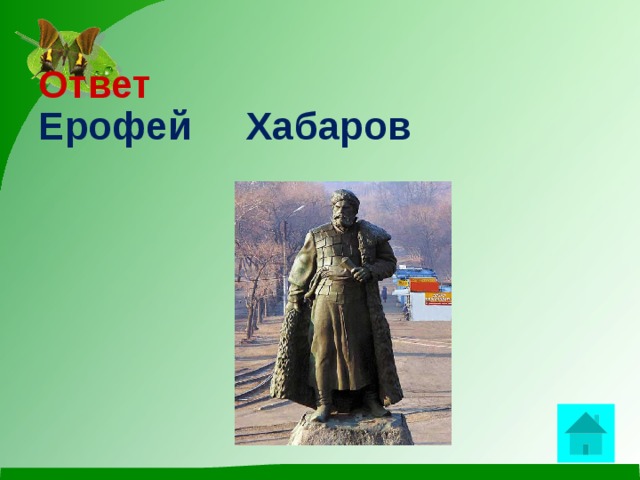 Ответ
Ерофей Хабаров